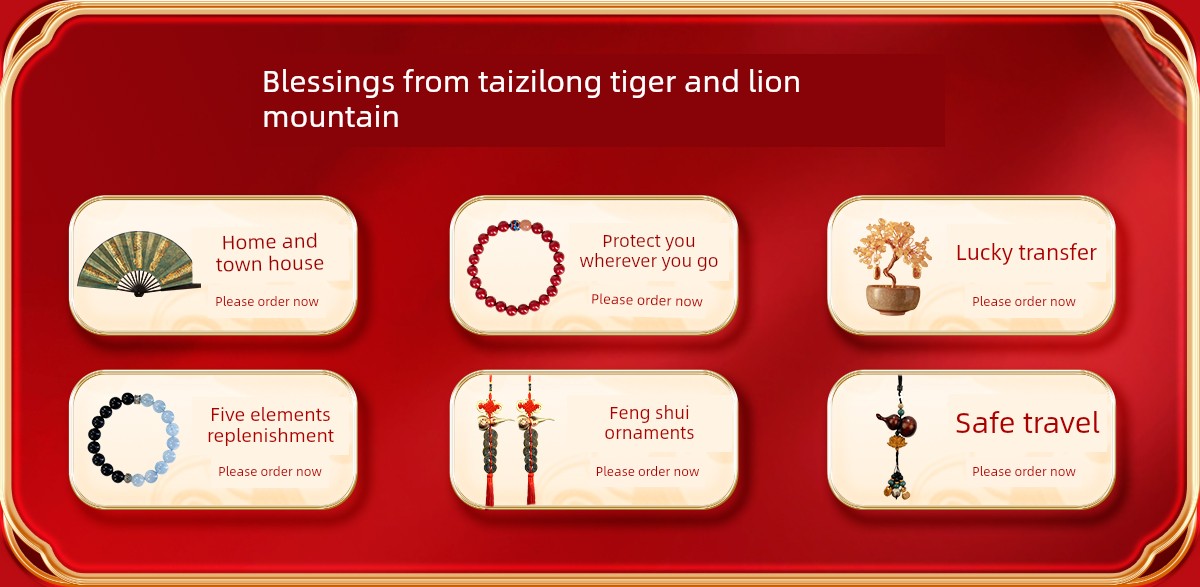 Blessings from taizilong tiger and lion mountain

Home and town house

Please order now

Protect you wherever you go

Please order now

Lucky transfer

Please order now

Five elements replenishment

Please order now

Feng shui ornaments

Please order now

Safe travel

Please order now